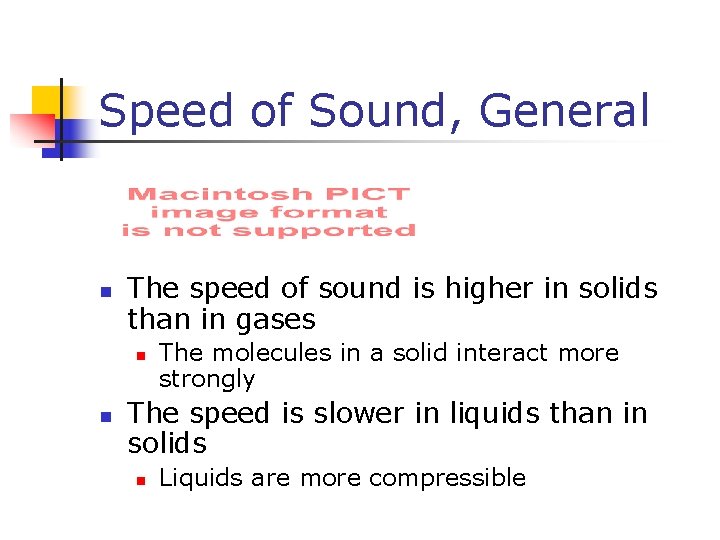 Speed of Sound, General

Macintosh PICT image format is not supported

- The speed of sound is higher in solids than in gases
  - The molecules in a solid interact more strongly
- The speed is slower in liquids than in solids
  - Liquids are more compressible